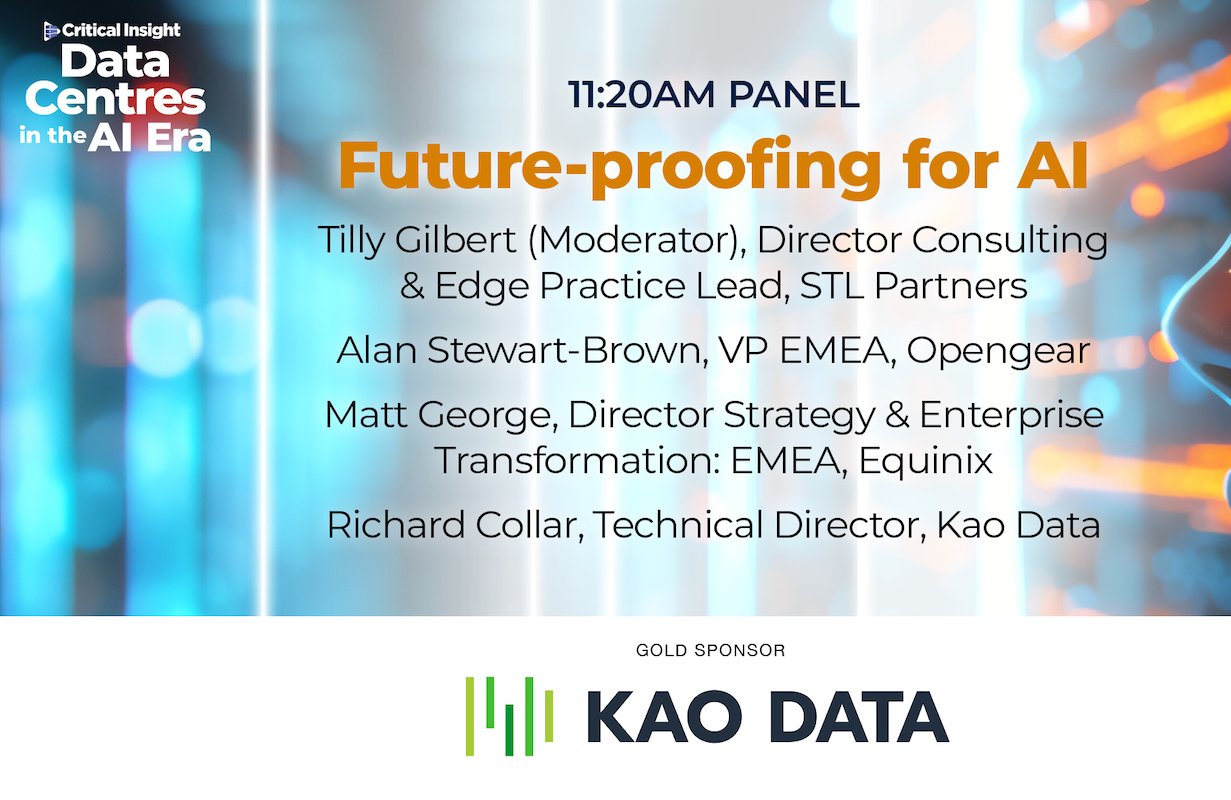 Critical Insight
Data Centres in the AI Era

11:20AM PANEL

Future-proofing for AI

Tilly Gilbert (Moderator), Director Consulting & Edge Practice Lead, STL Partners

Alan Stewart-Brown, VP EMEA, Opengear

Matt George, Director Strategy & Enterprise Transformation: EMEA, Equinix

Richard Collar, Technical Director, Kao Data

GOLD SPONSOR

KAO DATA